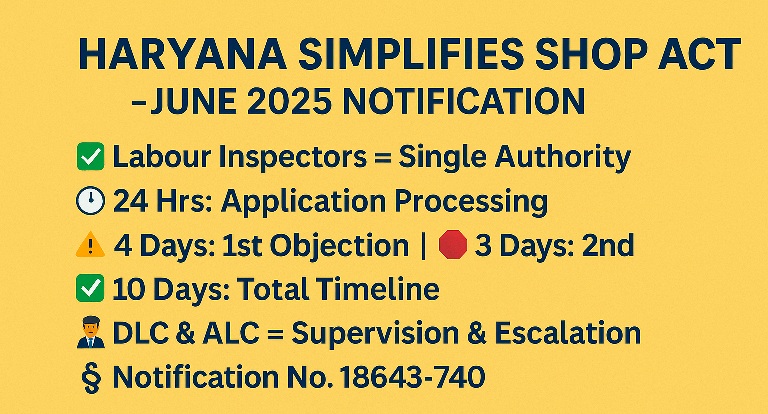 HARYANA SIMPLIFIES SHOP ACT
–JUNE 2025 NOTIFICATION

✅ Labour Inspectors = Single Authority
🕐 24 Hrs: Application Processing
⚠️ 4 Days: 1st Objection | 🛑 3 Days: 2nd
✅ 10 Days: Total Timeline
👨‍💼 DLC & ALC = Supervision & Escalation
§ Notification No. 18643-740